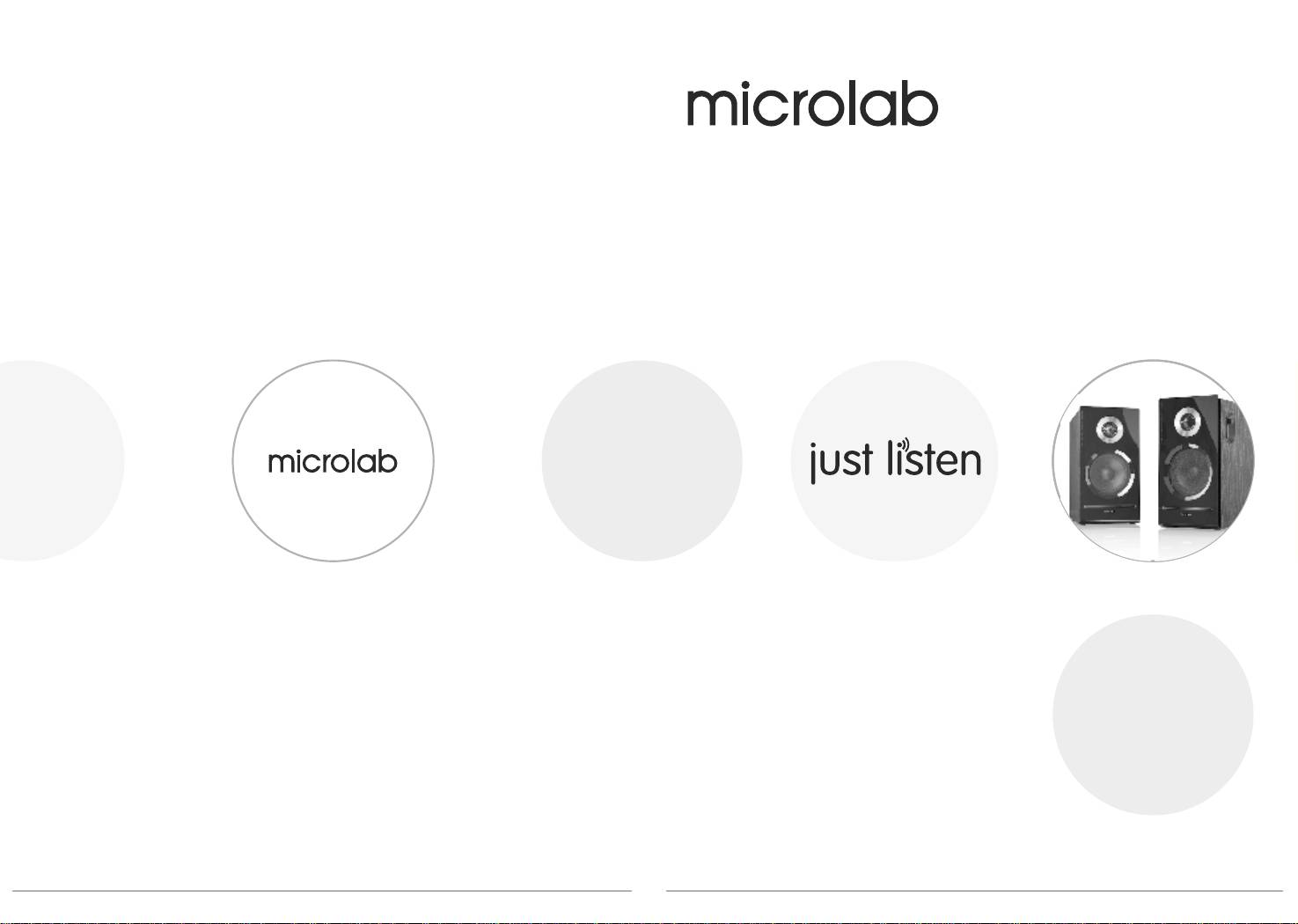 microlab

microlab

just listen